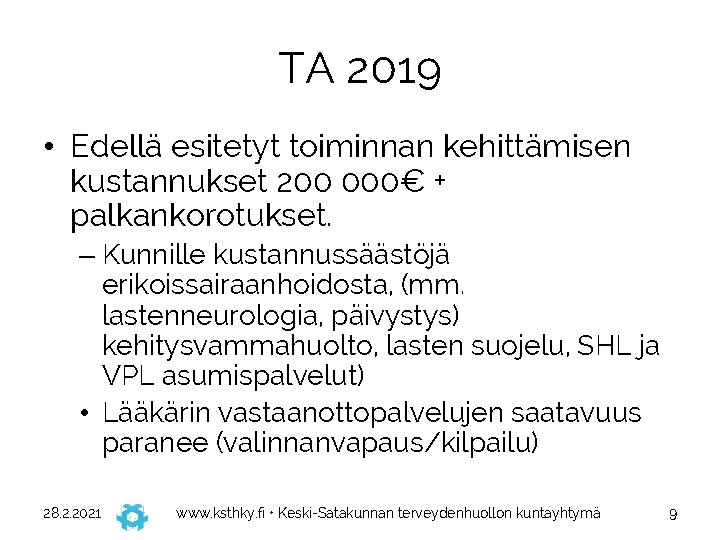 TA 2019

• Edellä esitetyt toiminnan kehittämisen kustannukset 200 000€ + palkankorotukset.

– Kunnille kustannussäästöjä erikoissairaanhoidosta, (mm. lastenneurologia, päivystys) kehitysvammahuolto, lasten suojelu, SHL ja VPL asumispalvelut)

• Lääkärin vastaanottopalvelujen saatavuus paranee (valinnanvapaus/kilpailu)

28.2.2021 www.ksthky.fi • Keski-Satakunnan terveydenhuollon kuntayhtymä 9